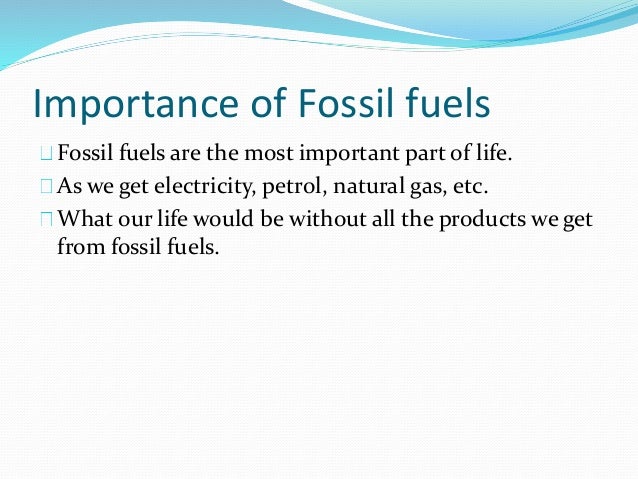 Importance of Fossil fuels

Fossil fuels are the most important part of life.

As we get electricity, petrol, natural gas, etc.

What our life would be without all the products we get from fossil fuels.